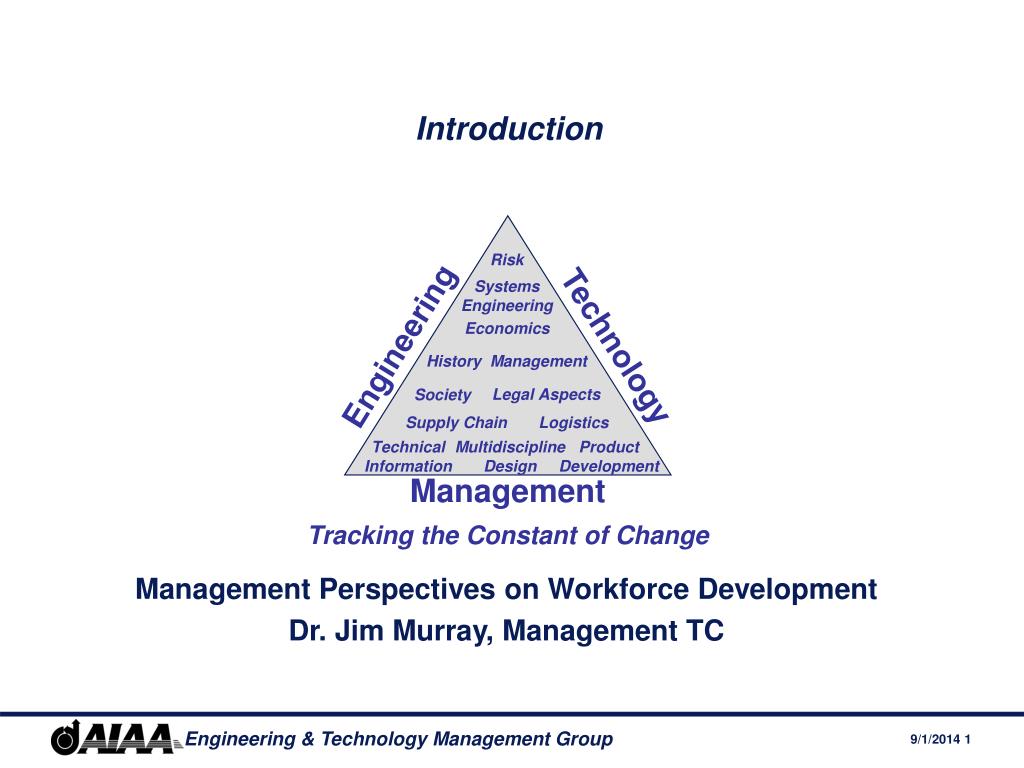 Introduction

Engineering

Technology

Risk

Systems Engineering

Economics

History Management

Society Legal Aspects

Supply Chain Logistics

Technical Information Multidiscipline Design Product Development

Management

Tracking the Constant of Change

Management Perspectives on Workforce Development

Dr. Jim Murray, Management TC

AIAA Engineering & Technology Management Group

9/1/2014 1